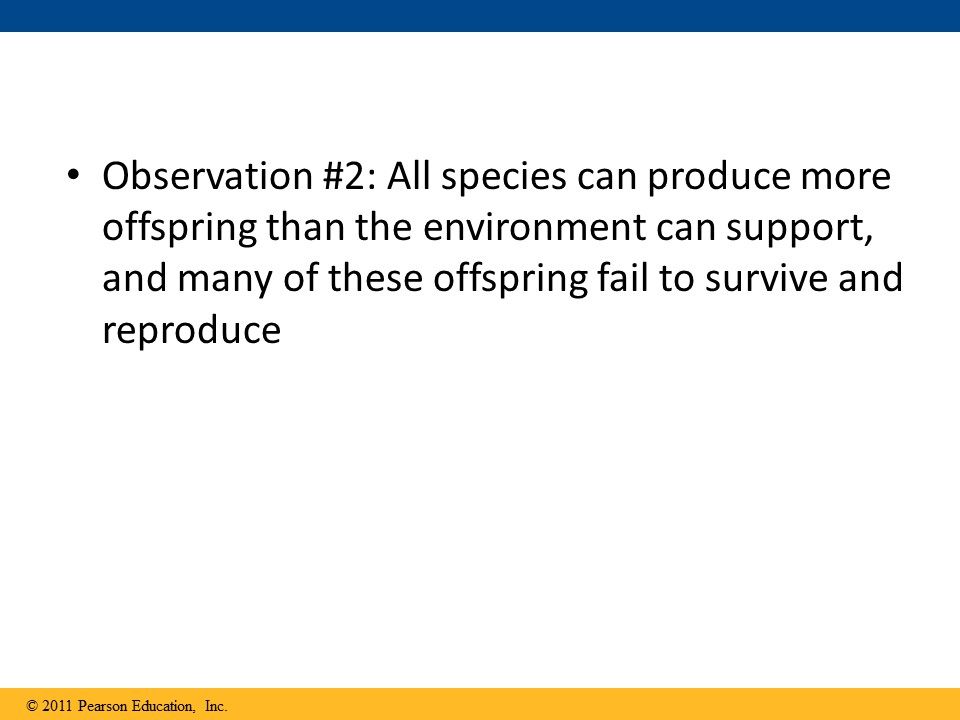 • Observation #2: All species can produce more offspring than the environment can support, and many of these offspring fail to survive and reproduce

© 2011 Pearson Education, Inc.